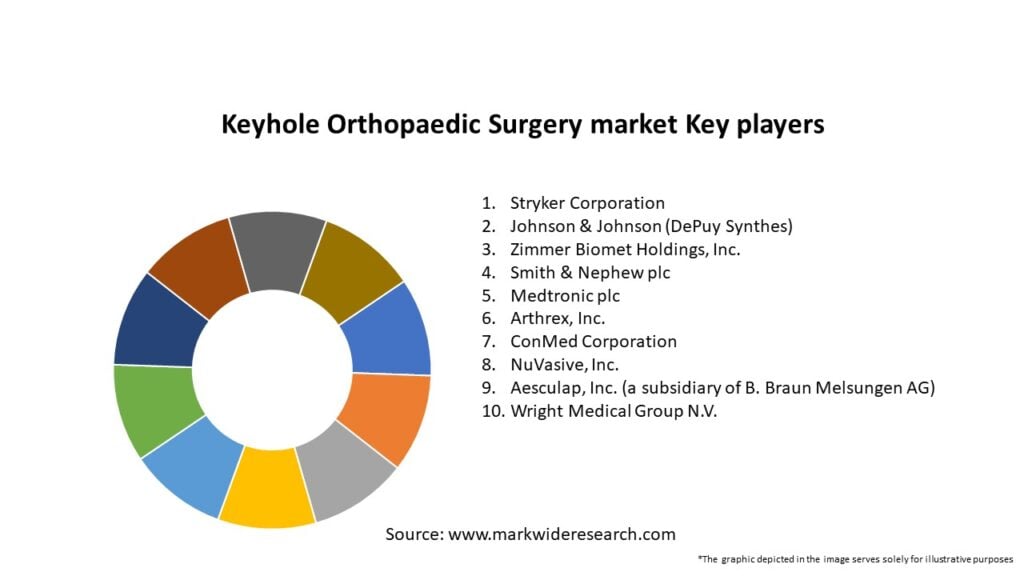 Keyhole Orthopaedic Surgery market Key players

1. Stryker Corporation
2. Johnson & Johnson (DePuy Synthes)
3. Zimmer Biomet Holdings, Inc.
4. Smith & Nephew plc
5. Medtronic plc
6. Arthrex, Inc.
7. ConMed Corporation
8. NuVasive, Inc.
9. Aesculap, Inc. (a subsidiary of B. Braun Melsungen AG)
10. Wright Medical Group N.V.

Source: www.markwideresearch.com

*The graphic depicted in the image serves solely for illustrative purposes